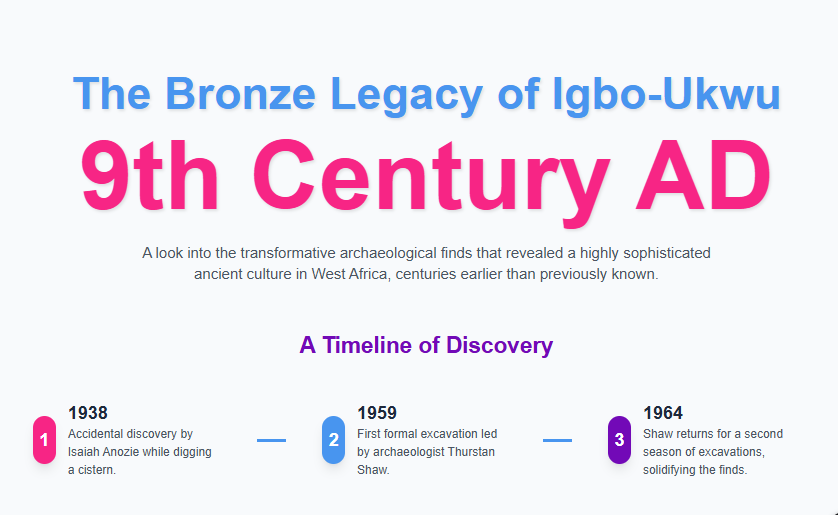 The Bronze Legacy of Igbo-Ukwu

9th Century AD

A look into the transformative archaeological finds that revealed a highly sophisticated ancient culture in West Africa, centuries earlier than previously known.

A Timeline of Discovery

1

1938

Accidental discovery by Isaiah Anozie while digging a cistern.

2

1959

First formal excavation led by archaeologist Thurstan Shaw.

3

1964

Shaw returns for a second season of excavations, solidifying the finds.